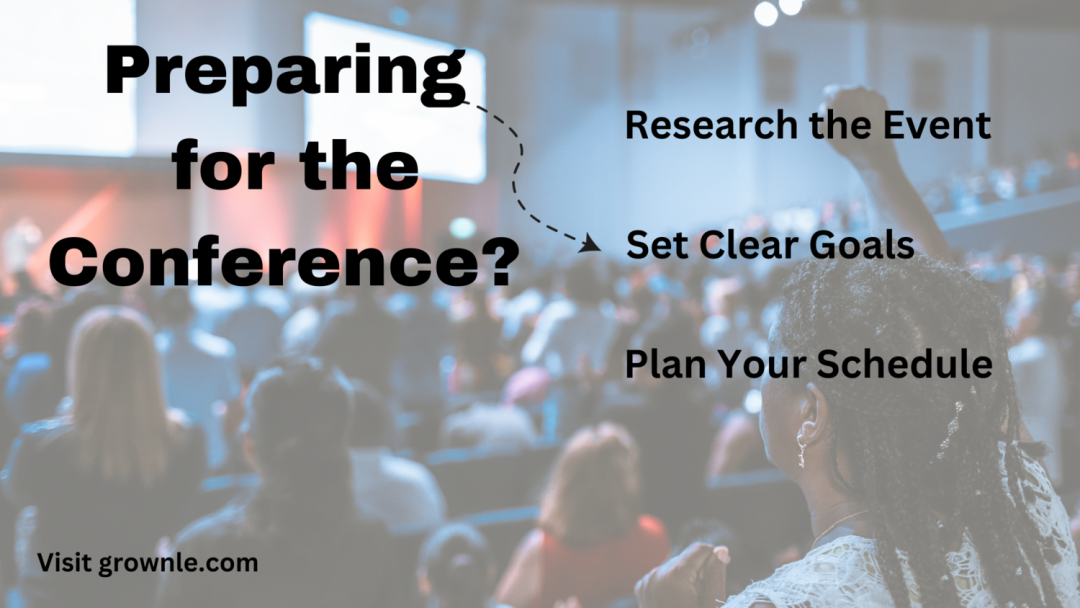 Preparing for the Conference?

Research the Event

Set Clear Goals

Plan Your Schedule

Visit grownle.com